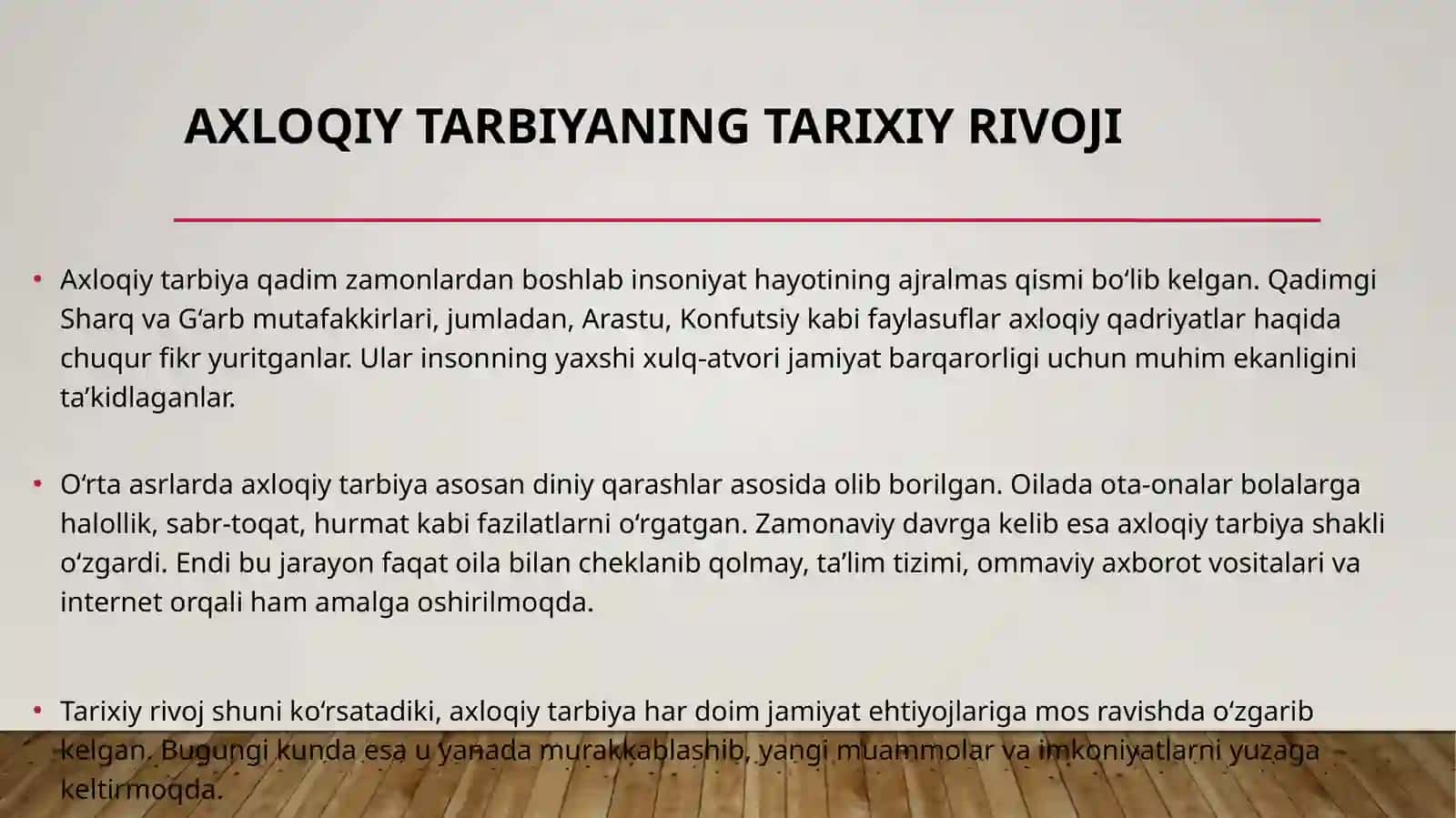 AXLOQIY TARBIYANING TARIXIY RIVOJI

• Axloqiy tarbiya qadim zamonlardan boshlab insoniyat hayotining ajralmas qismi bo‘lib kelgan. Qadimgi Sharq va G‘arb mutafakkirlari, jumladan, Arastu, Konfutsiy kabi faylasuflar axloqiy qadriyatlar haqida chuqur fikr yuritganlar. Ular insonning yaxshi xulq-atvori jamiyat barqarorligi uchun muhim ekanligini ta’kidlaganlar.

• O‘rta asrlarda axloqiy tarbiya asosan diniy qarashlar asosida olib borilgan. Oilada ota-onalar bolalarga halollik, sabr-toqat, hurmat kabi fazilatlarni o‘rgatgan. Zamonaviy davrga kelib esa axloqiy tarbiya shakli o‘zgardi. Endi bu jarayon faqat oila bilan cheklanib qolmay, ta’lim tizimi, ommaviy axborot vositalari va internet orqali ham amalga oshirilmoqda.

• Tarixiy rivoj shuni ko‘rsatadiki, axloqiy tarbiya har doim jamiyat ehtiyojlariga mos ravishda o‘zgarib kelgan. Bugungi kunda esa u yanada murakkablashib, yangi muammolar va imkoniyatlarni yuzaga keltirmoqda.